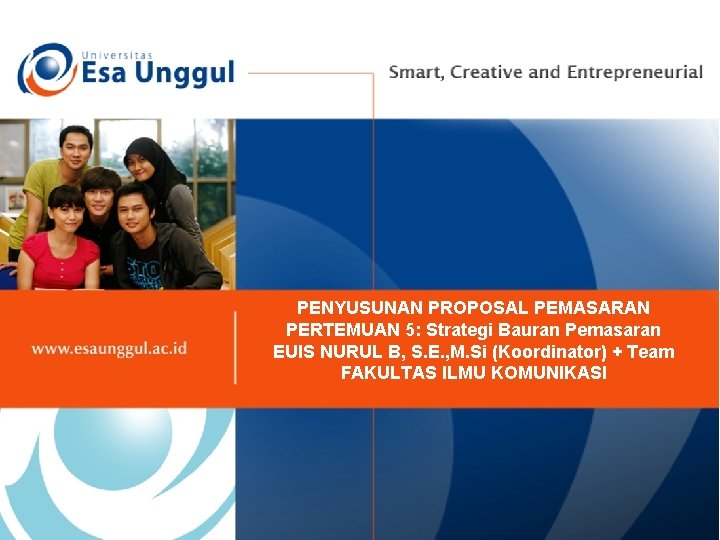 Universitas
Esa Unggul

Smart, Creative and Entrepreneurial

www.esaunggul.ac.id

PENYUSUNAN PROPOSAL PEMASARAN
PERTEMUAN 5: Strategi Bauran Pemasaran
EUIS NURUL B, S.E.,M.Si (Koordinator) + Team
FAKULTAS ILMU KOMUNIKASI